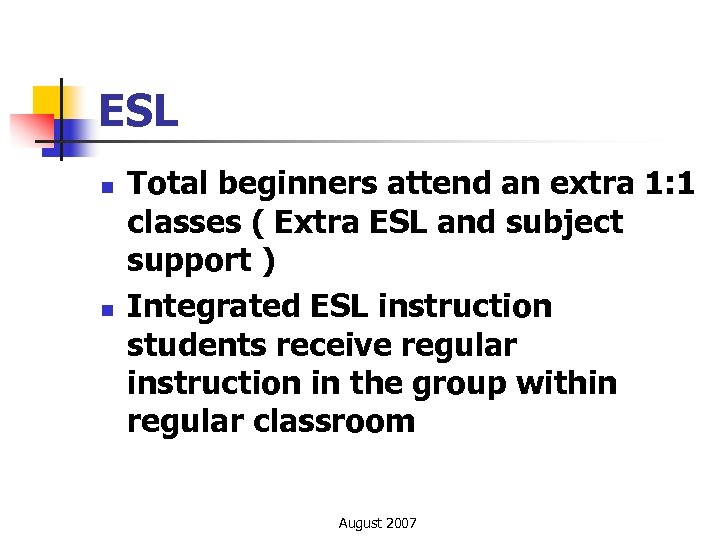 ESL

- Total beginners attend an extra 1:1 classes ( Extra ESL and subject support )
- Integrated ESL instruction students receive regular instruction in the group within regular classroom

August 2007